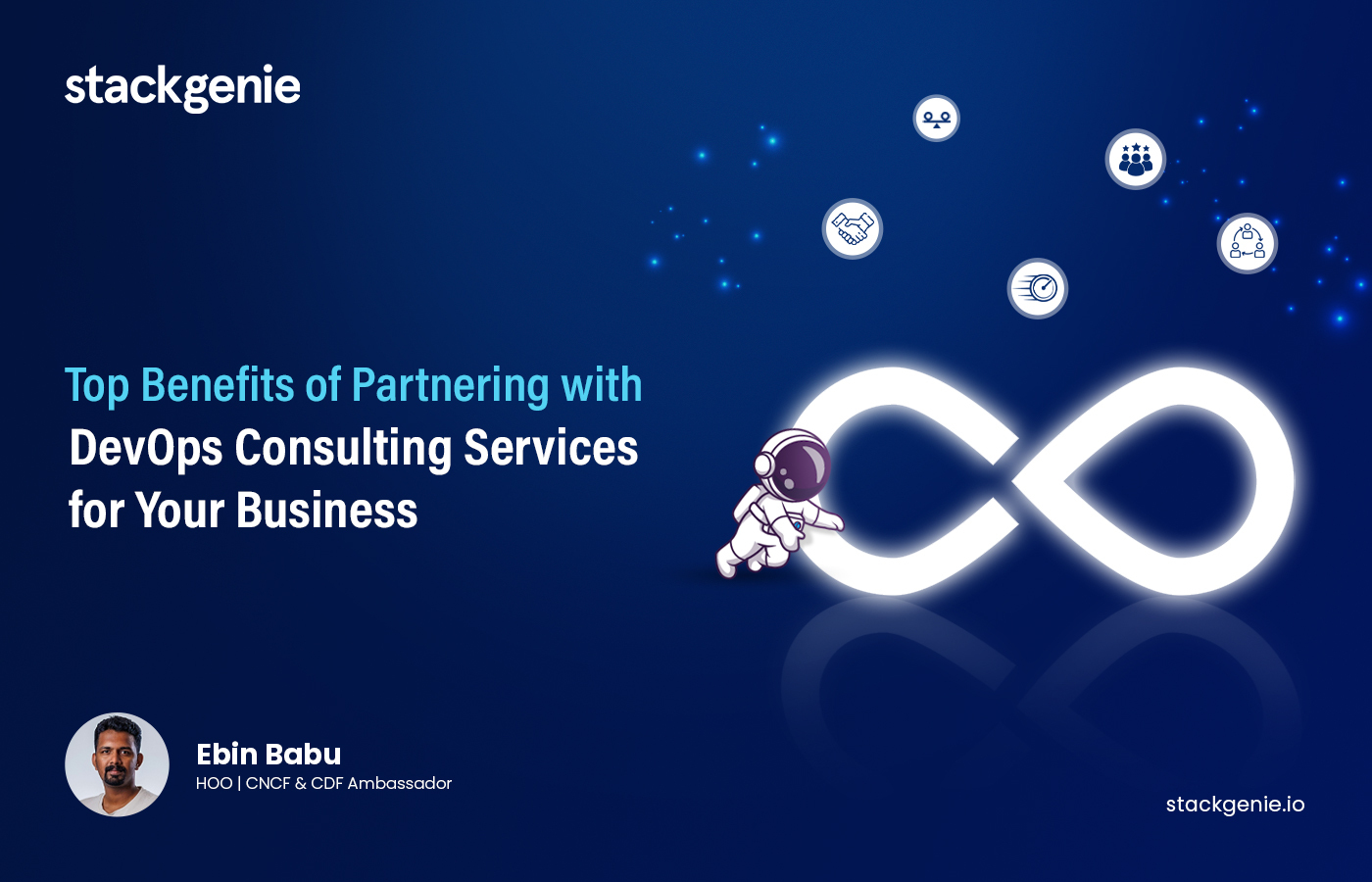 stackgenie

Top Benefits of Partnering with DevOps Consulting Services for Your Business

Ebin Babu
HOO | CNCF & CDF Ambassador

stackgenie.io